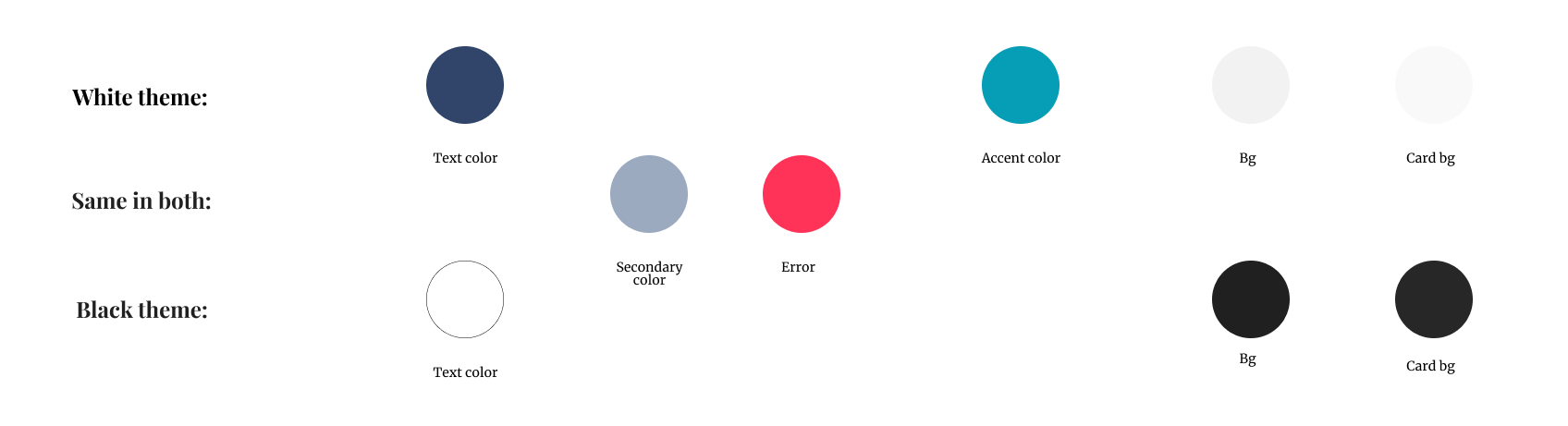 White theme:

Text color

Accent color

Bg

Card bg

Same in both:

Secondary color

Error

Black theme:

Text color

Bg

Card bg